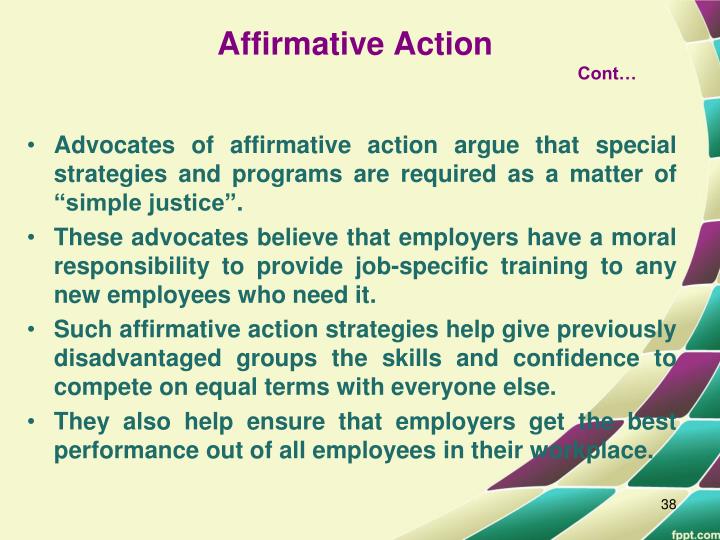 Affirmative Action

Cont…

• Advocates of affirmative action argue that special strategies and programs are required as a matter of “simple justice”.

• These advocates believe that employers have a moral responsibility to provide job-specific training to any new employees who need it.

• Such affirmative action strategies help give previously disadvantaged groups the skills and confidence to compete on equal terms with everyone else.

• They also help ensure that employers get the best performance out of all employees in their workplace.

38

fppt.com